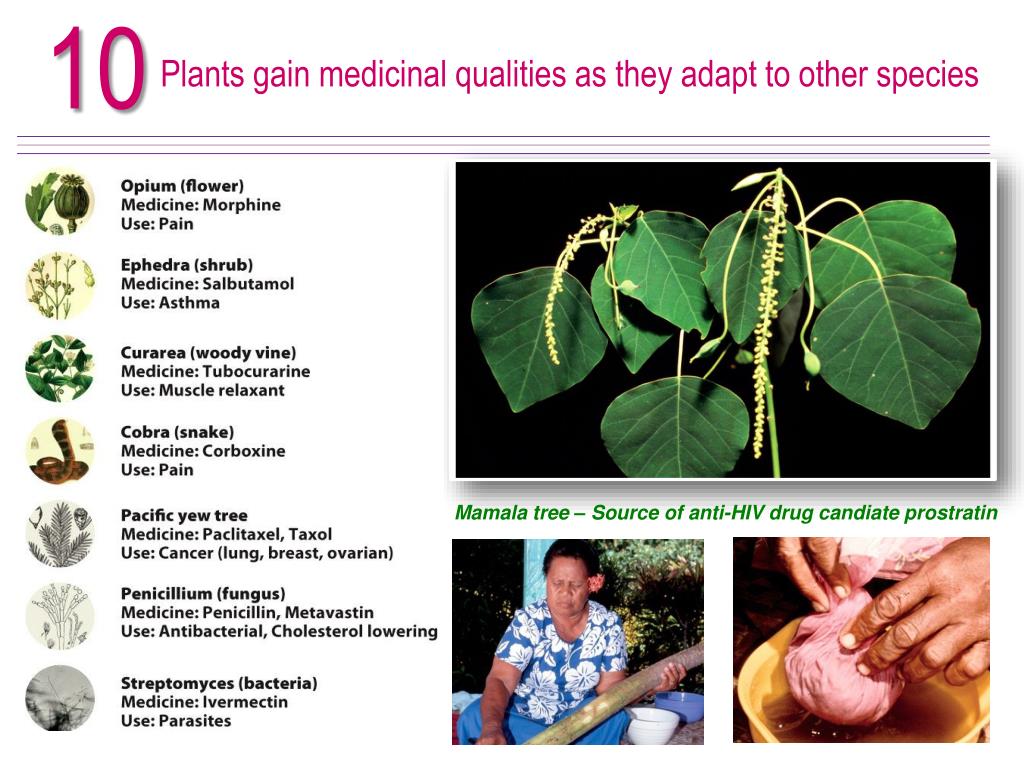 10 Plants gain medicinal qualities as they adapt to other species

Opium (flower)
Medicine: Morphine
Use: Pain

Ephedra (shrub)
Medicine: Salbutamol
Use: Asthma

Curarea (woody vine)
Medicine: Tubocurarine
Use: Muscle relaxant

Cobra (snake)
Medicine: Corboxine
Use: Pain

Pacific yew tree
Medicine: Paclitaxel, Taxol
Use: Cancer (lung, breast, ovarian)

Penicillium (fungus)
Medicine: Penicillin, Metavastin
Use: Antibacterial, Cholesterol lowering

Streptomyces (bacteria)
Medicine: Ivermectin
Use: Parasites

Mamala tree – Source of anti-HIV drug candiate prostratin